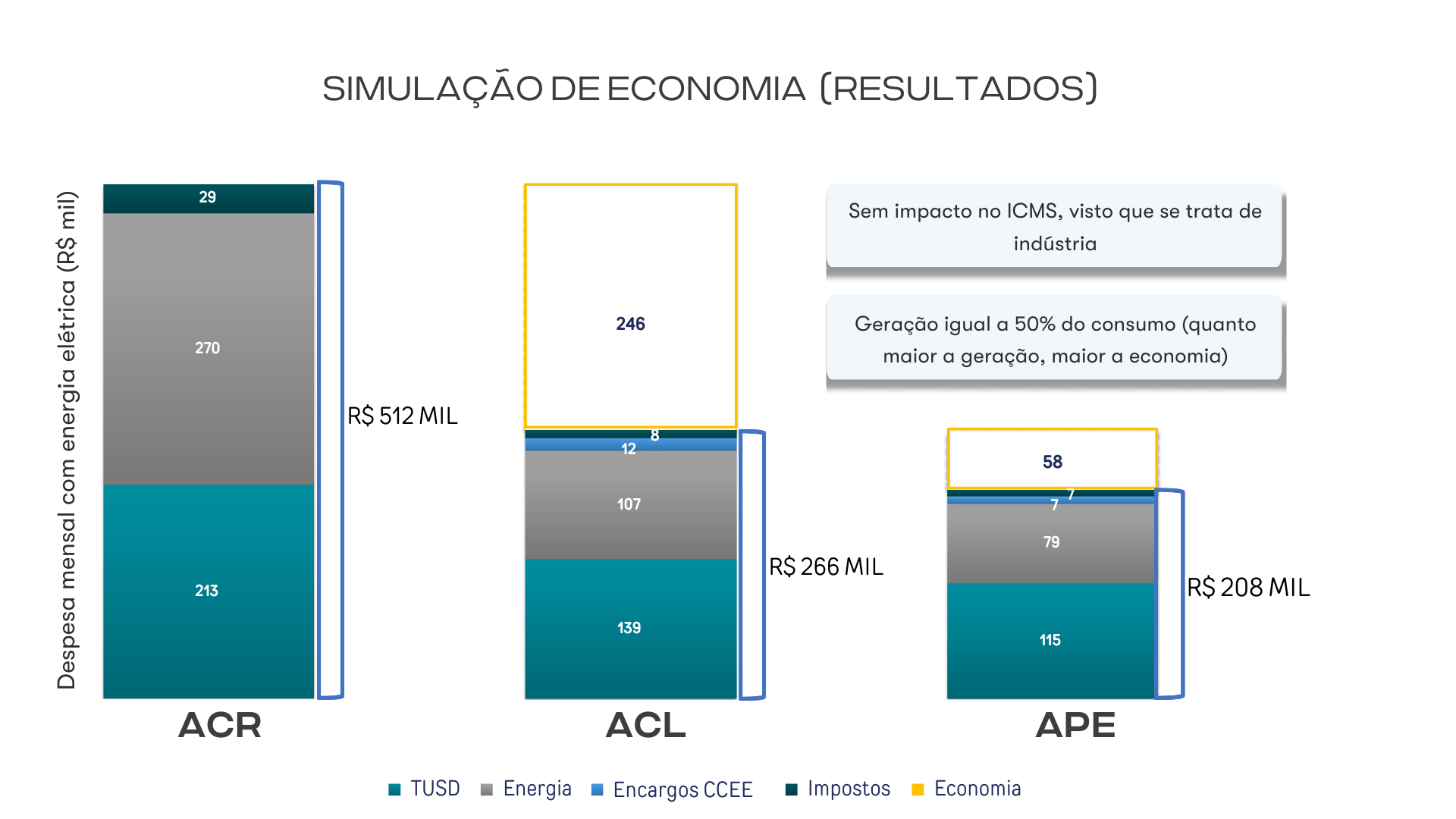 SIMULAÇÃO DE ECONOMIA (RESULTADOS)

Despesa mensal com energia elétrica (R$ mil)

29
270
213
R$ 512 MIL
ACR

246
8
12
107
139
R$ 266 MIL
ACL

Sem impacto no ICMS, visto que se trata de indústria

Geração igual a 50% do consumo (quanto maior a geração, maior a economia)

58
7
7
79
115
R$ 208 MIL
APE

TUSD Energia Encargos CCEE Impostos Economia